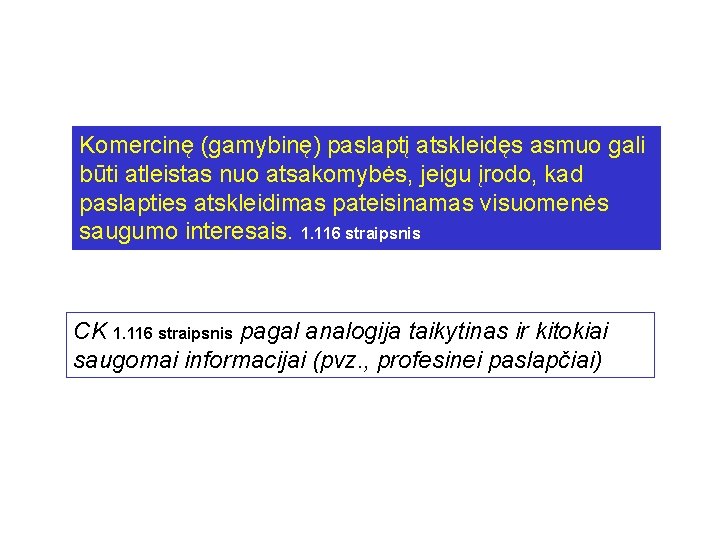 Komercinę (gamybinę) paslaptį atskleidęs asmuo gali būti atleistas nuo atsakomybės, jeigu įrodo, kad paslapties atskleidimas pateisinamas visuomenės saugumo interesais. 1.116 straipsnis

CK 1.116 straipsnis pagal analogija taikytinas ir kitokiai saugomai informacijai (pvz., profesinei paslapčiai)